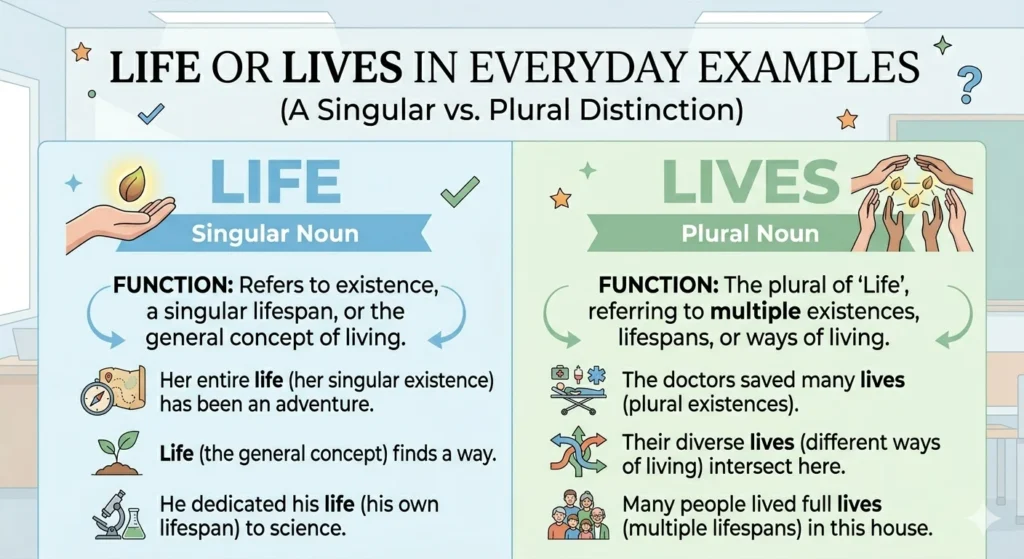 LIFE OR LIVES IN EVERYDAY EXAMPLES
(A Singular vs. Plural Distinction)

LIFE
Singular Noun

FUNCTION: Refers to existence, a singular lifespan, or the general concept of living.

Her entire life (her singular existence) has been an adventure.

Life (the general concept) finds a way.

He dedicated his life (his own lifespan) to science.

LIVES
Plural Noun

FUNCTION: The plural of 'Life', referring to multiple existences, lifespans, or ways of living.

The doctors saved many lives (plural existences).

Their diverse lives (different ways of living) intersect here.

Many people lived full lives (multiple lifespans) in this house.